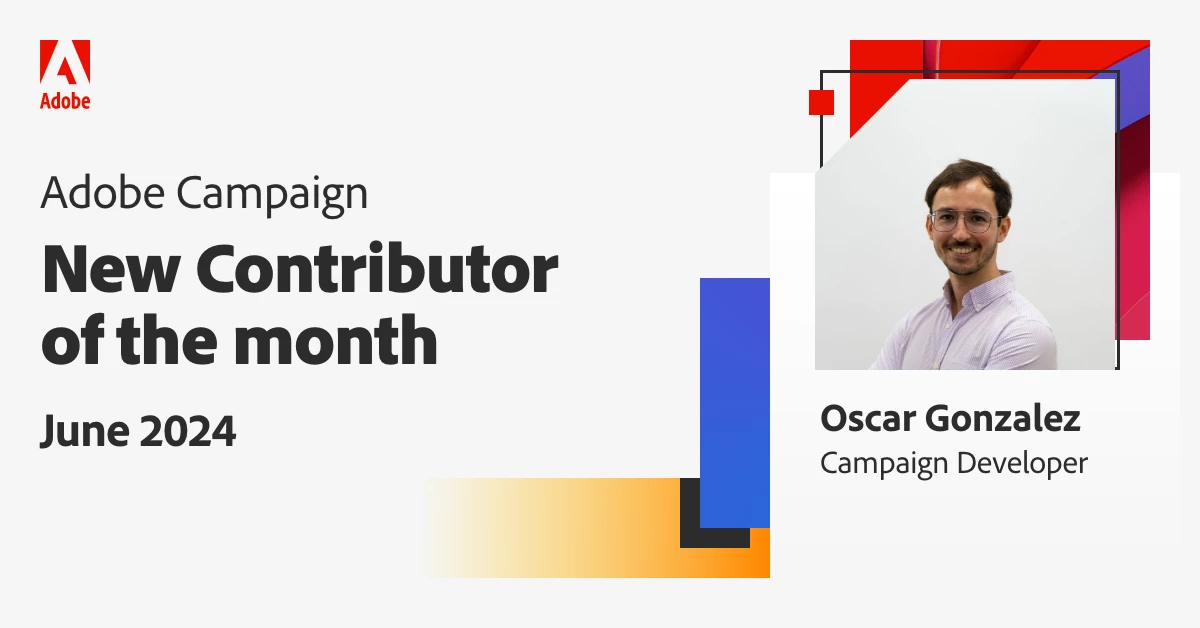 Adobe

Adobe Campaign

New Contributor of the month

June 2024

Oscar Gonzalez

Campaign Developer